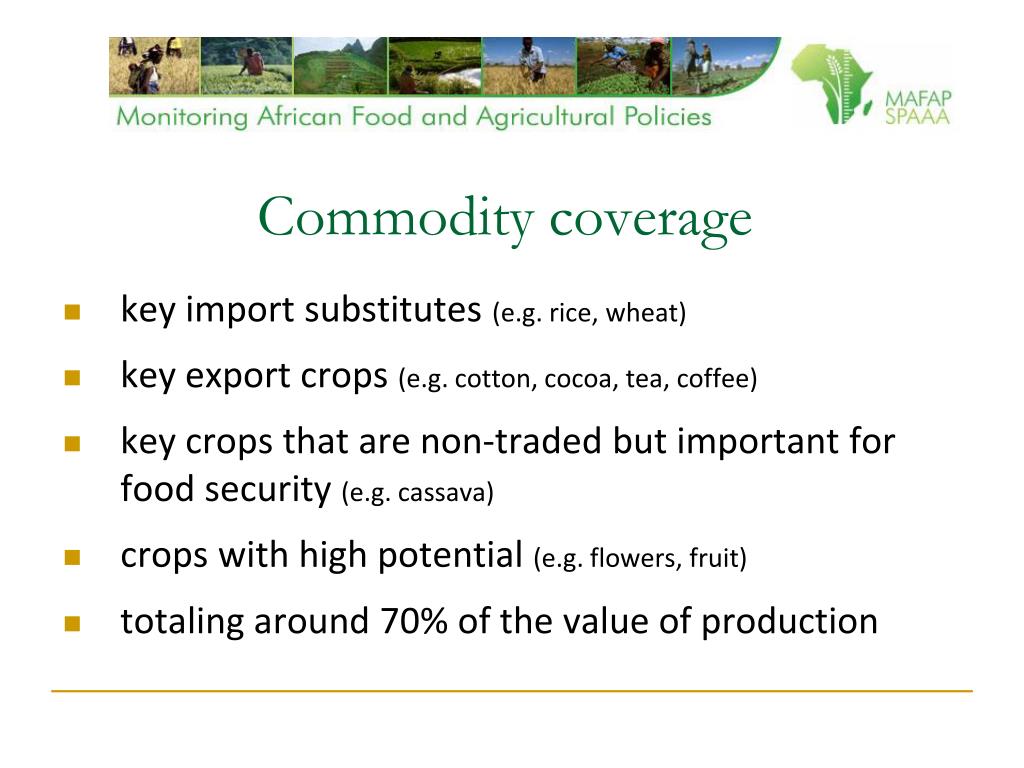 Monitoring African Food and Agricultural Policies

MAFAP
SPAAA

Commodity coverage

- key import substitutes (e.g. rice, wheat)
- key export crops (e.g. cotton, cocoa, tea, coffee)
- key crops that are non-traded but important for food security (e.g. cassava)
- crops with high potential (e.g. flowers, fruit)
- totaling around 70% of the value of production